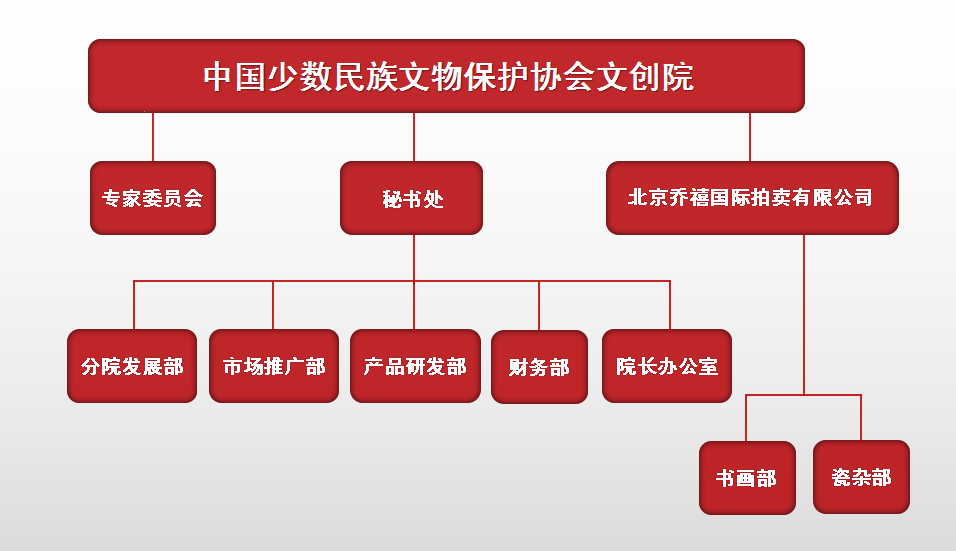 中国少数民族文物保护协会文创院

专家委员会

秘书处

北京乔禧国际拍卖有限公司

分院发展部

市场推广部

产品研发部

财务部

院长办公室

书画部

瓷杂部